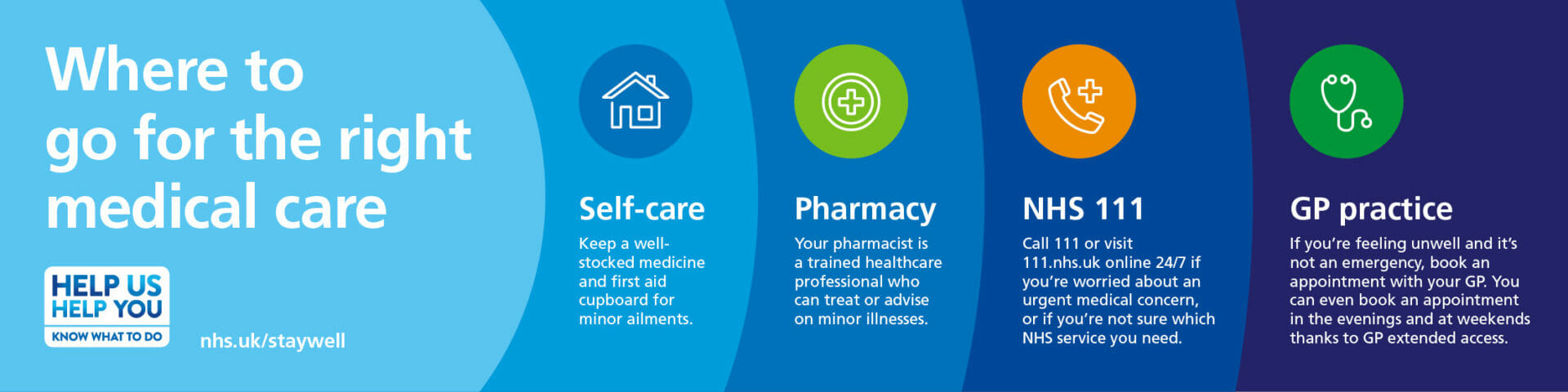 Where to go for the right medical care

HELP US HELP YOU
KNOW WHAT TO DO

nhs.uk/staywell

Self-care

Keep a well-stocked medicine and first aid cupboard for minor ailments.

Pharmacy

Your pharmacist is a trained healthcare professional who can treat or advise on minor illnesses.

NHS 111

Call 111 or visit 111.nhs.uk online 24/7 if you're worried about an urgent medical concern, or if you're not sure which NHS service you need.

GP practice

If you're feeling unwell and it's not an emergency, book an appointment with your GP. You can even book an appointment in the evenings and at weekends thanks to GP extended access.